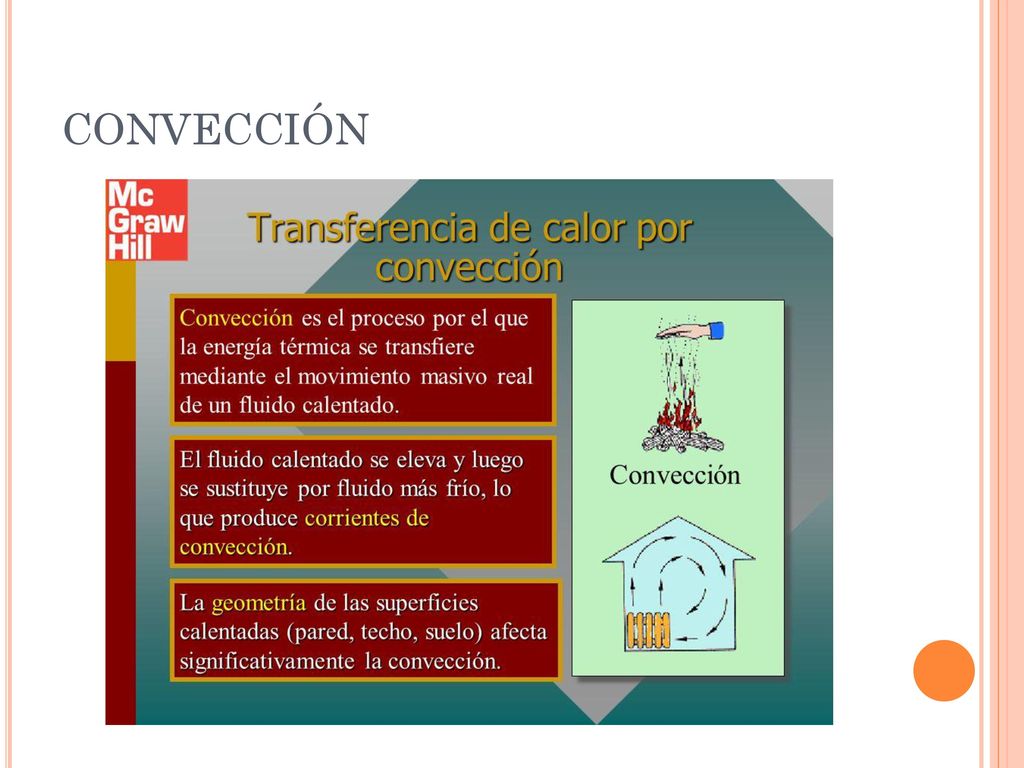 CONVECCIÓN

Mc Graw Hill

Transferencia de calor por convección

Convección es el proceso por el que la energía térmica se transfiere mediante el movimiento masivo real de un fluido calentado.

El fluido calentado se eleva y luego se sustituye por fluido más frío, lo que produce corrientes de convección.

La geometría de las superficies calentadas (pared, techo, suelo) afecta significativamente la convección.

Convección